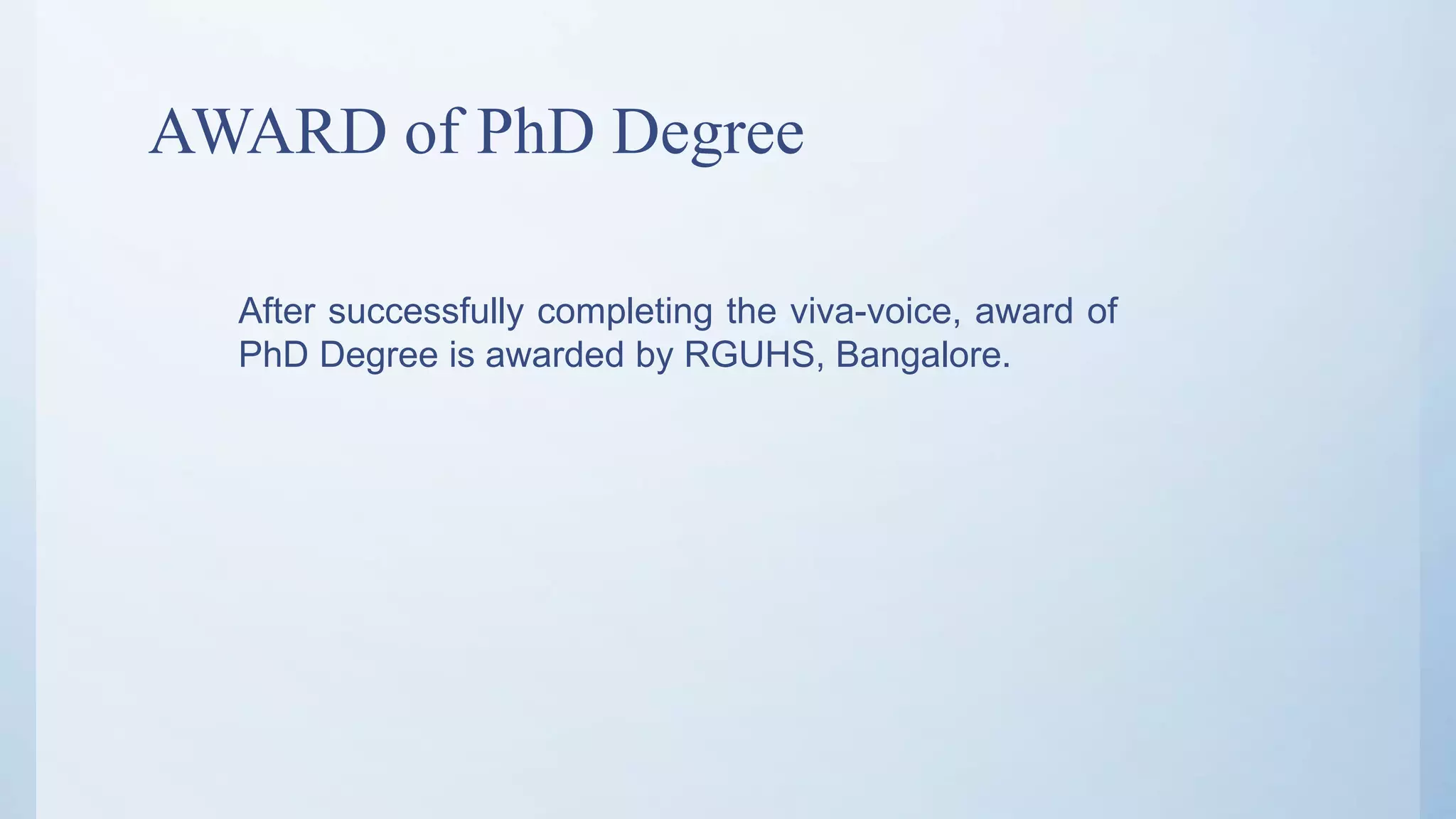 AWARD of PhD Degree

After successfully completing the viva-voice, award of PhD Degree is awarded by RGUHS, Bangalore.